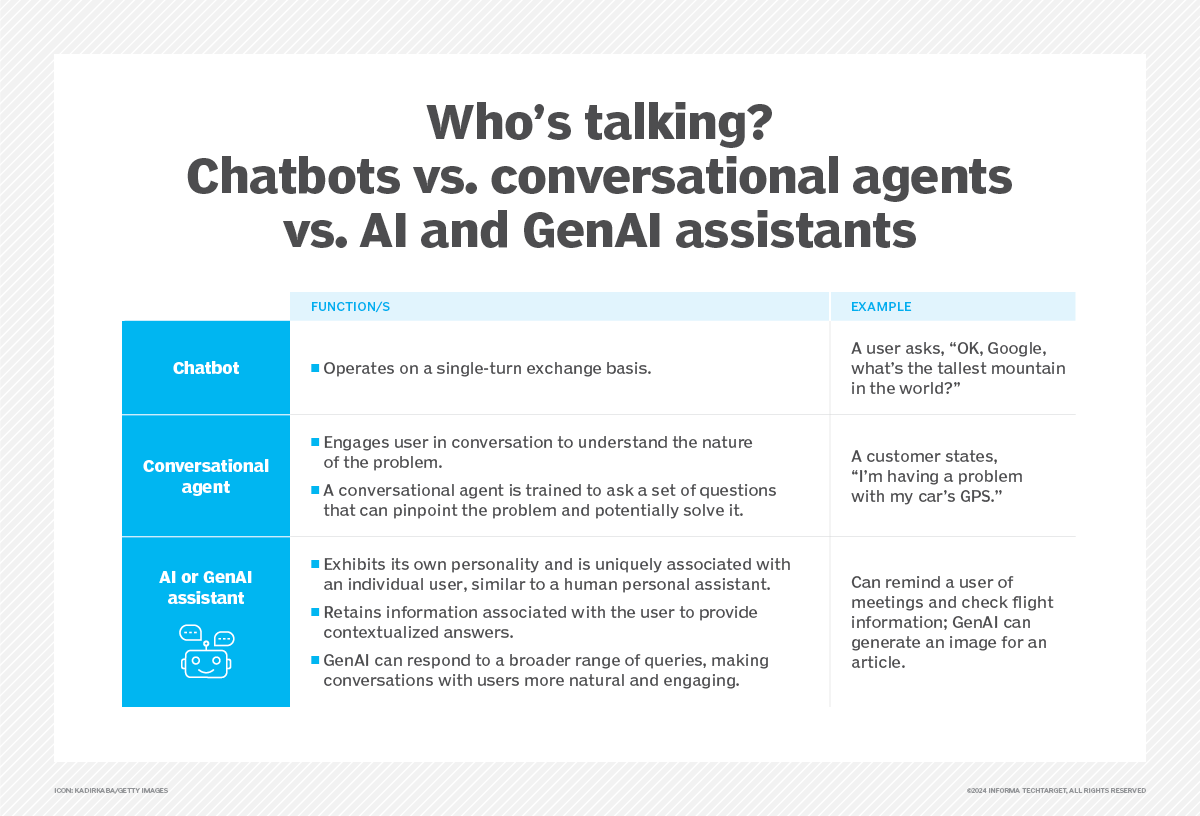 Who's talking?
Chatbots vs. conversational agents vs. AI and GenAI assistants

| | FUNCTION/S | EXAMPLE |
|---|---|---|
| Chatbot | ■ Operates on a single-turn exchange basis. | A user asks, "OK, Google, what's the tallest mountain in the world?" |
| Conversational agent | ■ Engages user in conversation to understand the nature of the problem. ■ A conversational agent is trained to ask a set of questions that can pinpoint the problem and potentially solve it. | A customer states, "I'm having a problem with my car's GPS." |
| AI or GenAI assistant | ■ Exhibits its own personality and is uniquely associated with an individual user, similar to a human personal assistant. ■ Retains information associated with the user to provide contextualized answers. ■ GenAI can respond to a broader range of queries, making conversations with users more natural and engaging. | Can remind a user of meetings and check flight information; GenAI can generate an image for an article. |

ICON: KADIRNABA/GETTY IMAGES

©2024 INFORMA TECHTARGET, ALL RIGHTS RESERVED